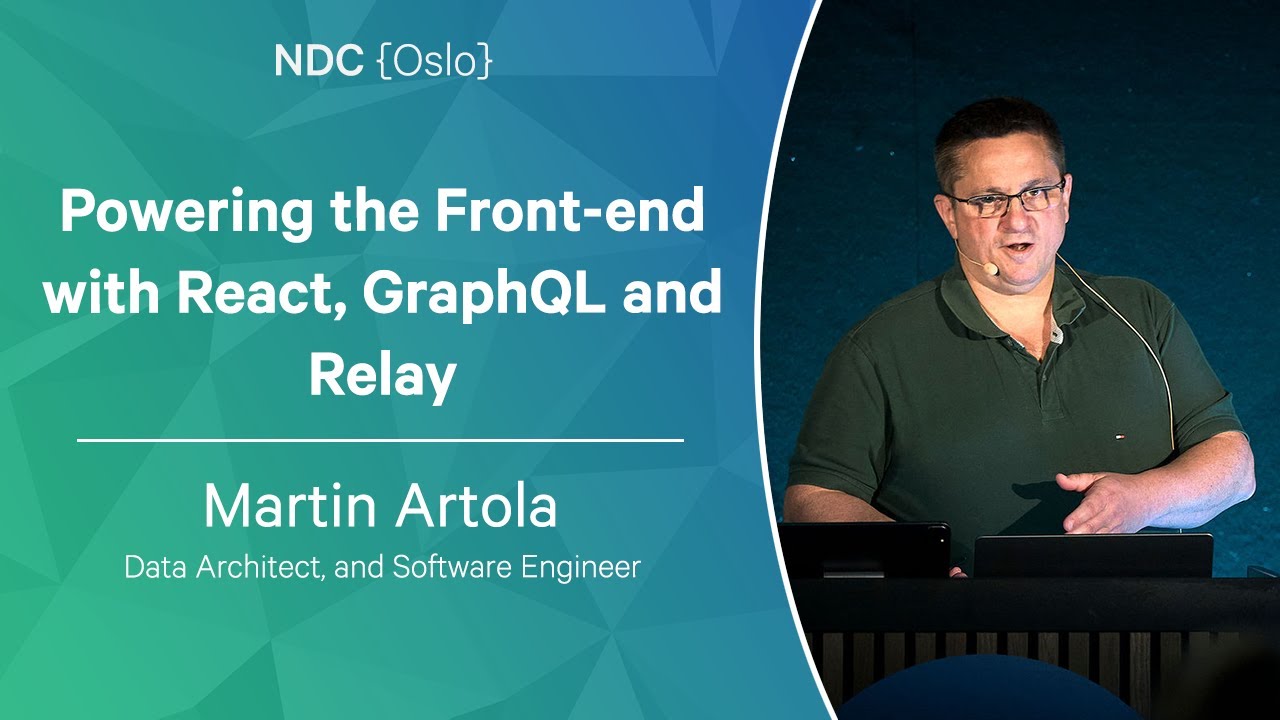 NDC {Oslo}

Powering the Front-end with React, GraphQL and Relay

Martin Artola

Data Architect, and Software Engineer